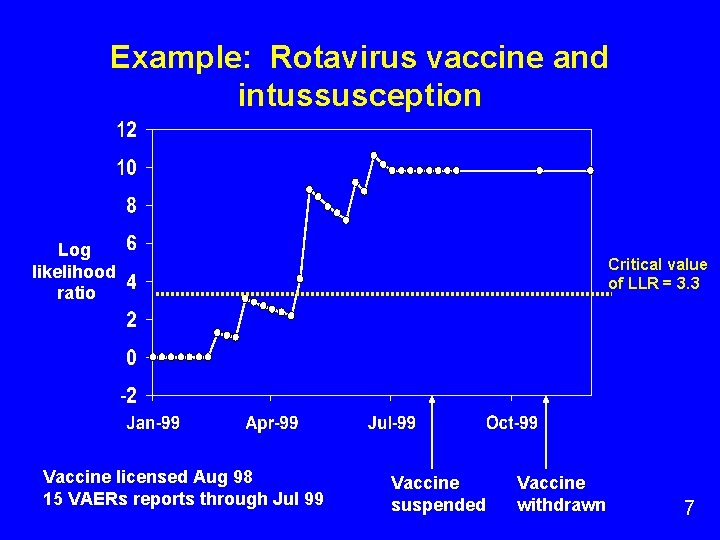 Example: Rotavirus vaccine and intussusception

12
10
8
6
4
2
0
-2

Log likelihood ratio

Critical value of LLR = 3.3

Jan-99
Apr-99
Jul-99
Oct-99

Vaccine licensed Aug 98
15 VAERs reports through Jul 99

Vaccine suspended

Vaccine withdrawn

7